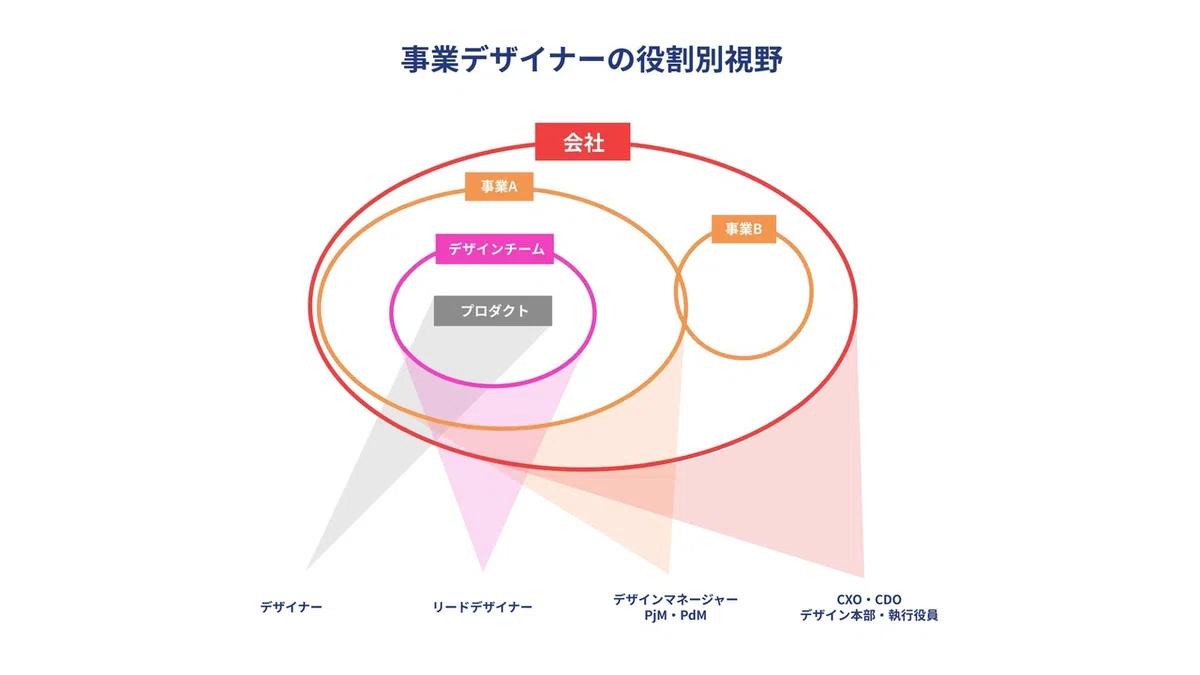 事業デザイナーの役割別視野

会社

事業A

事業B

デザインチーム

プロダクト

デザイナー

リードデザイナー

デザインマネージャー
PjM・PdM

CXO・CDO
デザイン本部・執行役員